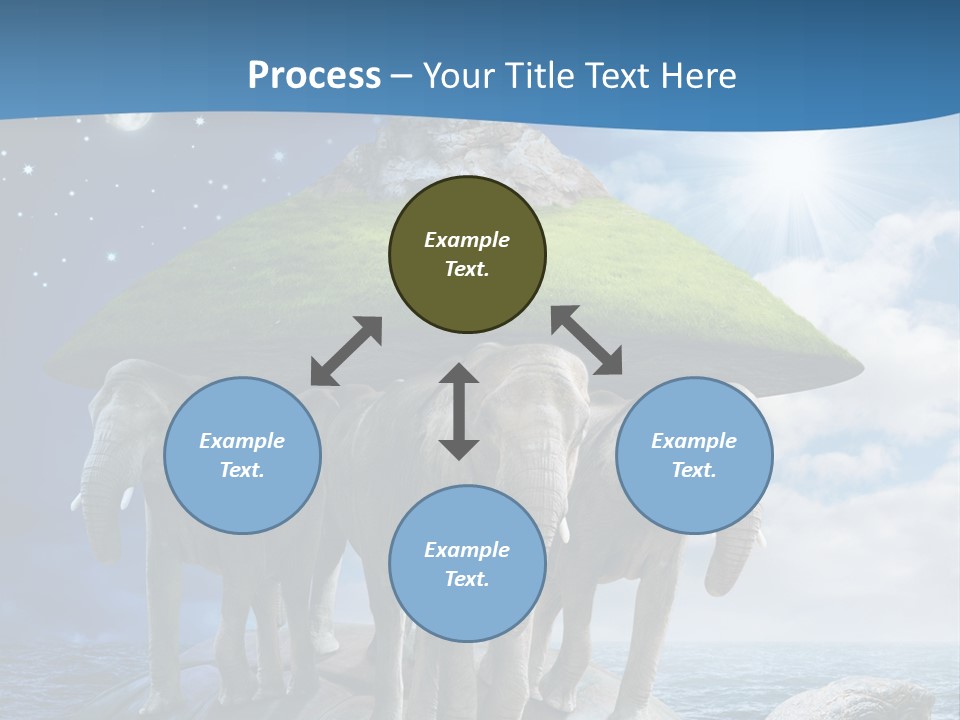 Process – Your Title Text Here

Example Text.

Example Text.

Example Text.

Example Text.